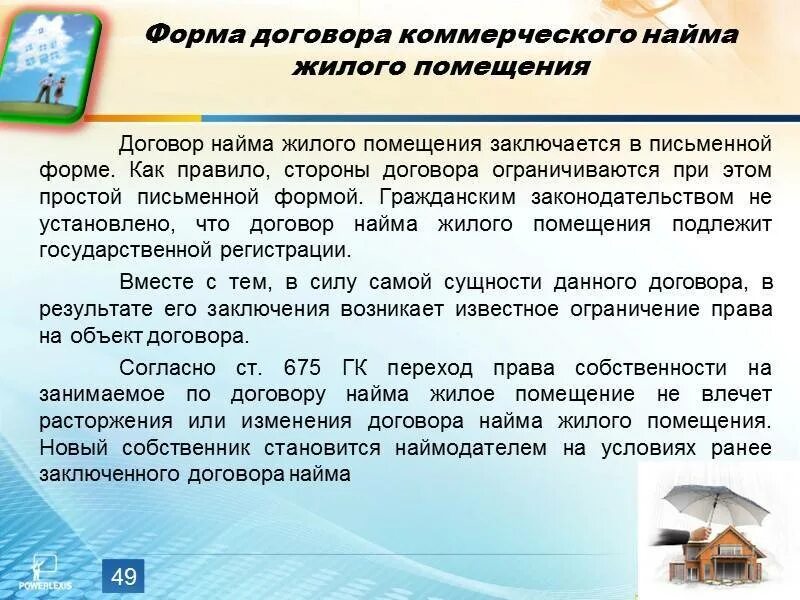 Форма договора коммерческого найма жилого помещения

Договор найма жилого помещения заключается в письменной форме. Как правило, стороны договора ограничиваются при этом простой письменной формой. Гражданским законодательством не установлено, что договор найма жилого помещения подлежит государственной регистрации.

Вместе с тем, в силу самой сущности данного договора, в результате его заключения возникает известное ограничение права на объект договора.

Согласно ст. 675 ГК переход права собственности на занимаемое по договору найма жилое помещение не влечет расторжения или изменения договора найма жилого помещения. Новый собственник становится наймодателем на условиях ранее заключенного договора найма

POWERLEXIS

49